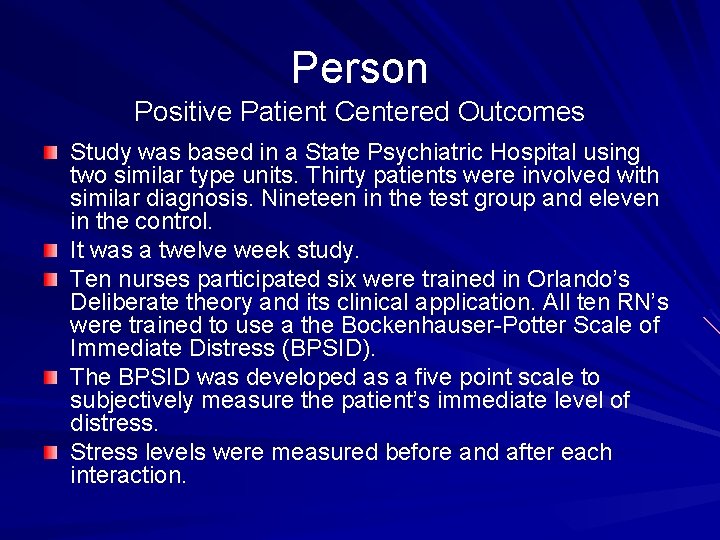 Person
Positive Patient Centered Outcomes

Study was based in a State Psychiatric Hospital using two similar type units. Thirty patients were involved with similar diagnosis. Nineteen in the test group and eleven in the control.

It was a twelve week study.

Ten nurses participated six were trained in Orlando's Deliberate theory and its clinical application. All ten RN's were trained to use a the Bockenhauser-Potter Scale of Immediate Distress (BPSID).

The BPSID was developed as a five point scale to subjectively measure the patient's immediate level of distress.

Stress levels were measured before and after each interaction.